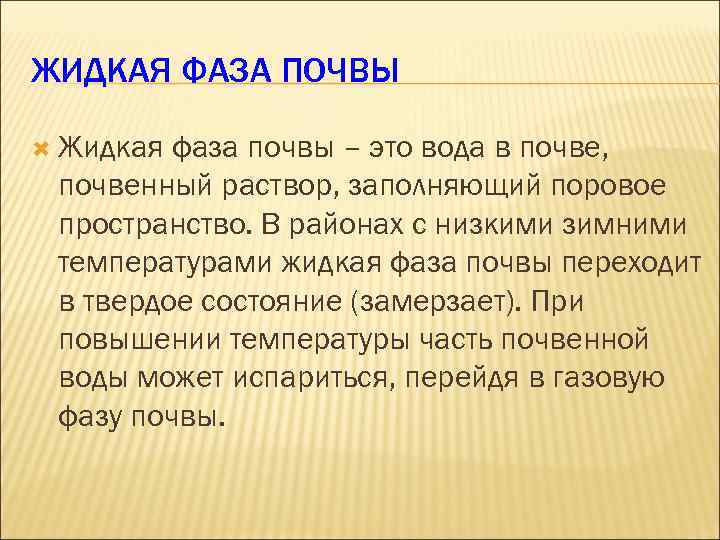 ЖИДКАЯ ФАЗА ПОЧВЫ

Жидкая фаза почвы – это вода в почве, почвенный раствор, заполняющий поровое пространство. В районах с низкими зимними температурами жидкая фаза почвы переходит в твердое состояние (замерзает). При повышении температуры часть почвенной воды может испариться, перейдя в газовую фазу почвы.